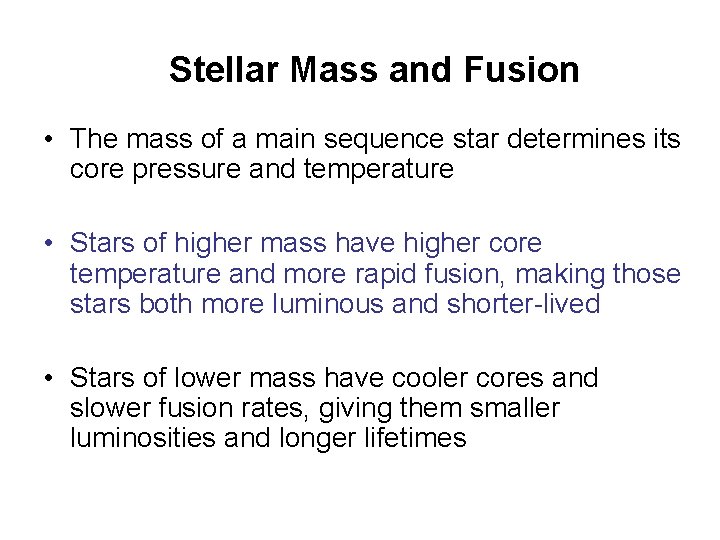 Stellar Mass and Fusion

• The mass of a main sequence star determines its core pressure and temperature

• Stars of higher mass have higher core temperature and more rapid fusion, making those stars both more luminous and shorter-lived

• Stars of lower mass have cooler cores and slower fusion rates, giving them smaller luminosities and longer lifetimes